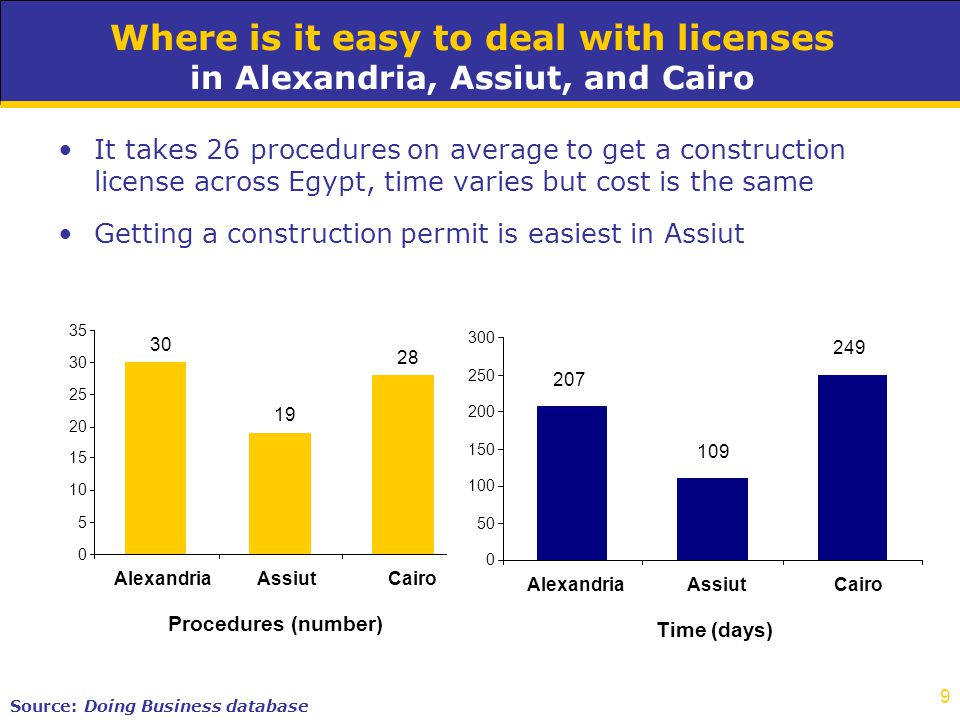 Where is it easy to deal with licenses
in Alexandria, Assiut, and Cairo

• It takes 26 procedures on average to get a construction license across Egypt, time varies but cost is the same

• Getting a construction permit is easiest in Assiut

35
30
25
20
15
10
5
0

30
19
28

Alexandria Assiut Cairo

Procedures (number)

300
250
200
150
100
50
0

207
109
249

Alexandria Assiut Cairo

Time (days)

Source: Doing Business database

9